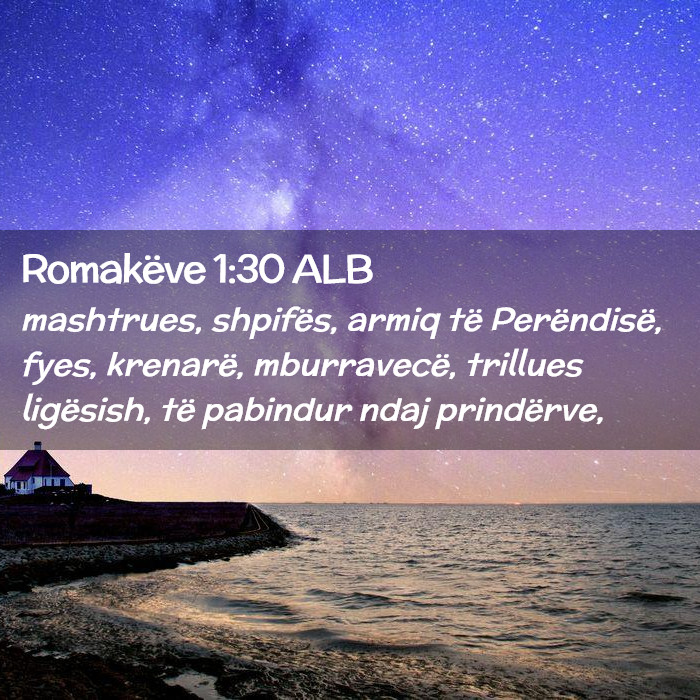 Romakëve 1:30 ALB

mashtrues, shpifës, armiq të Perëndisë, fyes, krenarë, mburravecë, trillues ligësish, të pabindur ndaj prindërve,